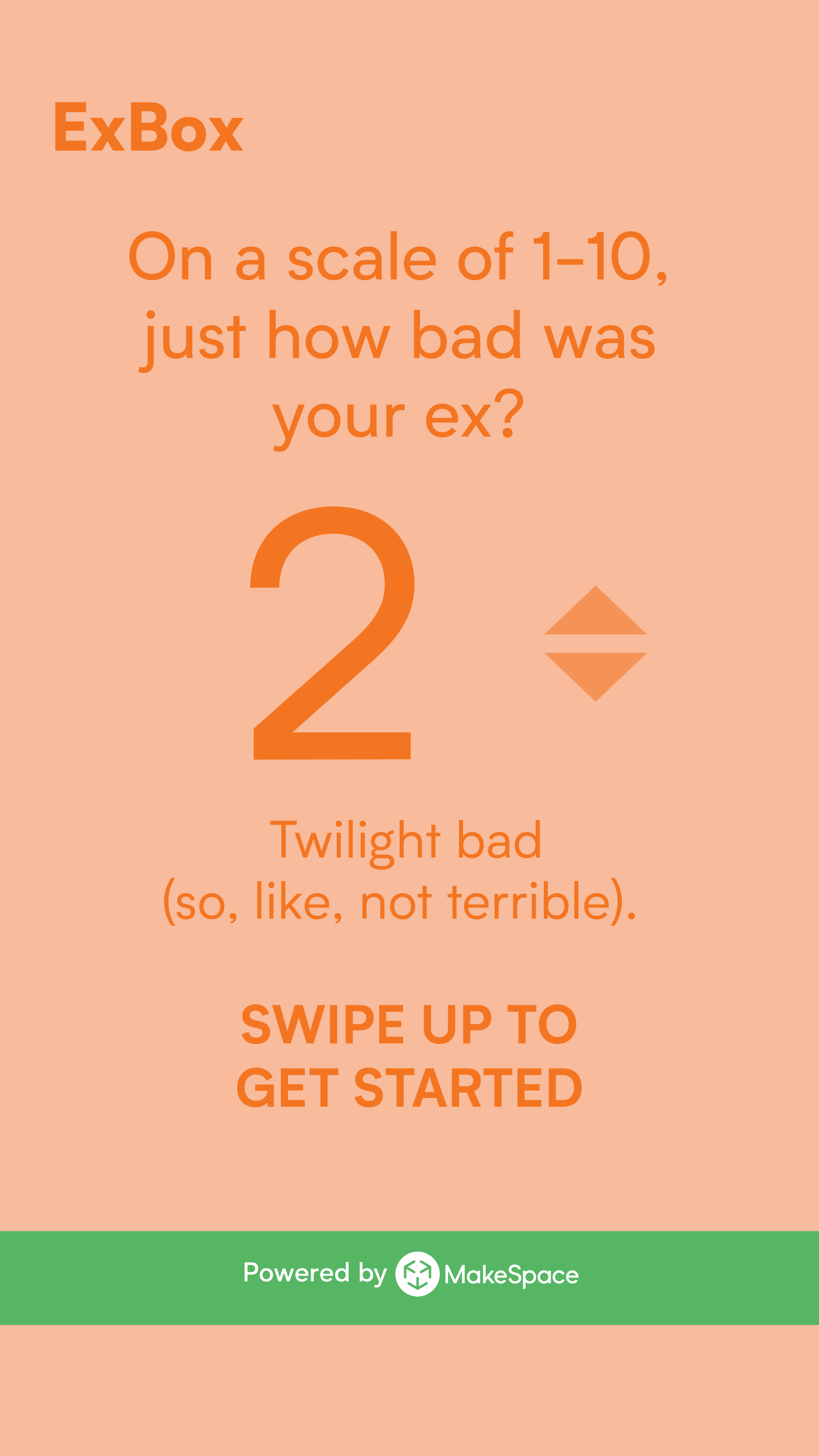 ExBox

On a scale of 1–10, just how bad was your ex?

2

Twilight bad (so, like, not terrible).

SWIPE UP TO GET STARTED

Powered by MakeSpace